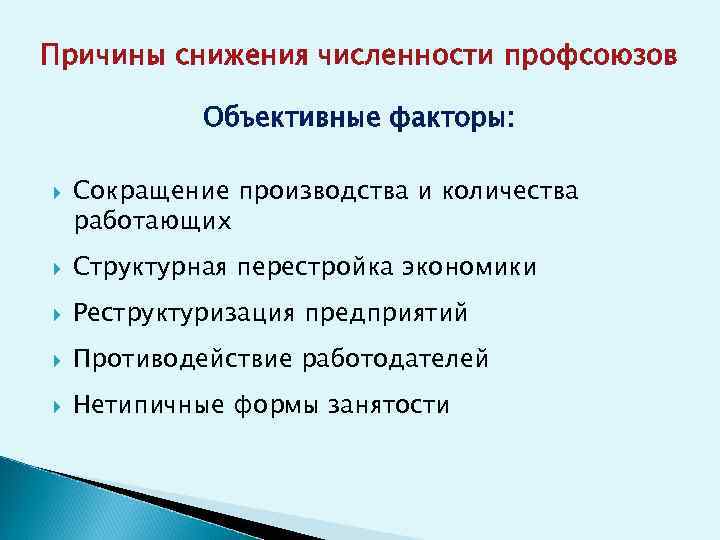 Причины снижения численности профсоюзов

Объективные факторы:

Сокращение производства и количества работающих

Структурная перестройка экономики

Реструктуризация предприятий

Противодействие работодателей

Нетипичные формы занятости